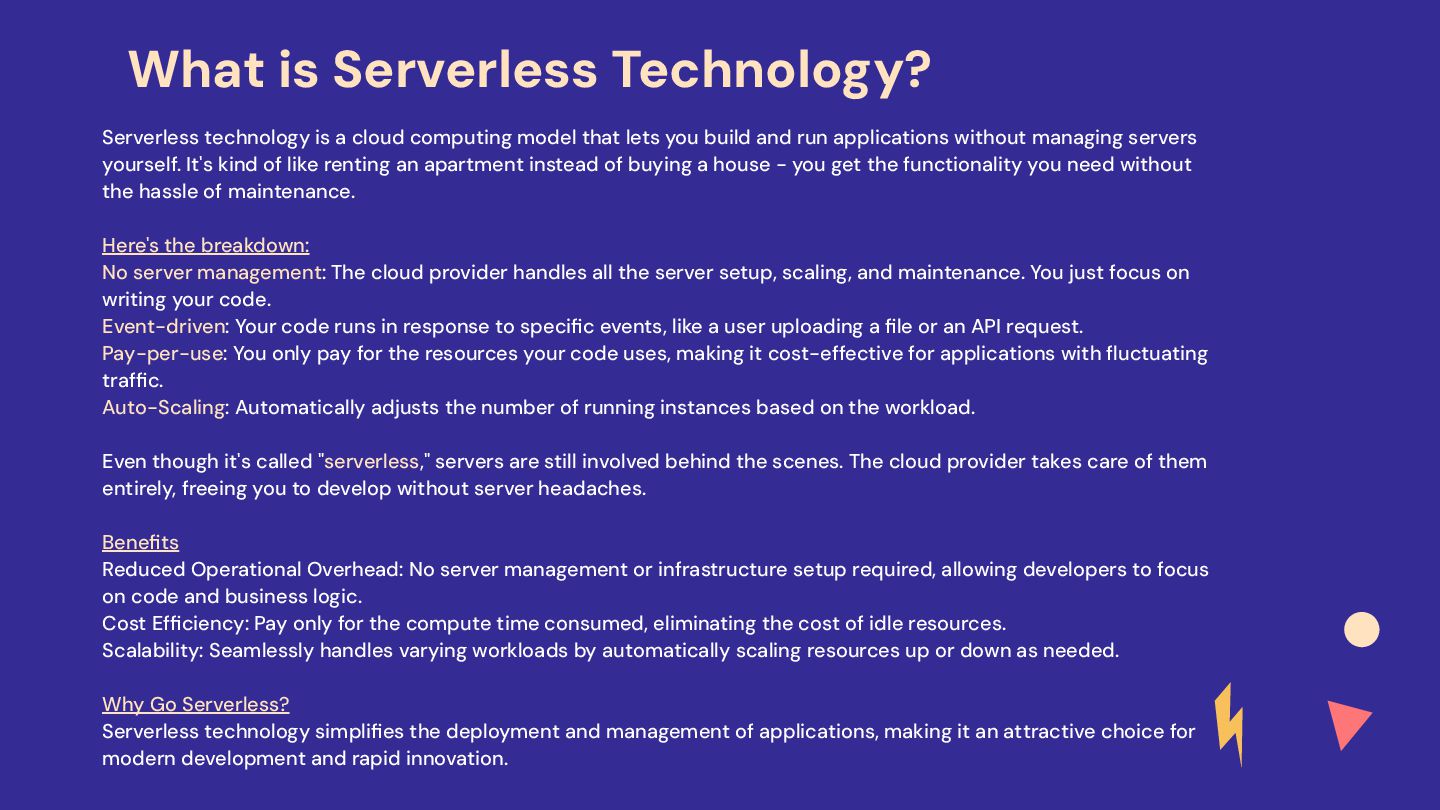 What is Serverless Technology?

Serverless technology is a cloud computing model that lets you build and run applications without managing servers yourself. It's kind of like renting an apartment instead of buying a house - you get the functionality you need without the hassle of maintenance.

Here's the breakdown:
No server management: The cloud provider handles all the server setup, scaling, and maintenance. You just focus on writing your code.
Event-driven: Your code runs in response to specific events, like a user uploading a file or an API request.
Pay-per-use: You only pay for the resources your code uses, making it cost-effective for applications with fluctuating traffic.
Auto-Scaling: Automatically adjusts the number of running instances based on the workload.

Even though it's called "serverless," servers are still involved behind the scenes. The cloud provider takes care of them entirely, freeing you to develop without server headaches.

Benefits
Reduced Operational Overhead: No server management or infrastructure setup required, allowing developers to focus on code and business logic.
Cost Efficiency: Pay only for the compute time consumed, eliminating the cost of idle resources.
Scalability: Seamlessly handles varying workloads by automatically scaling resources up or down as needed.

Why Go Serverless?
Serverless technology simplifies the deployment and management of applications, making it an attractive choice for modern development and rapid innovation.